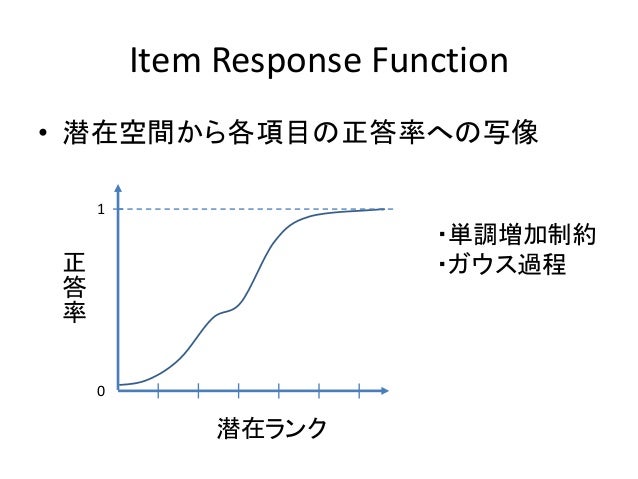 Item Response Function

• 潜在空間から各項目の正答率への写像

1

正答率

0

潜在ランク

・単調増加制約
・ガウス過程